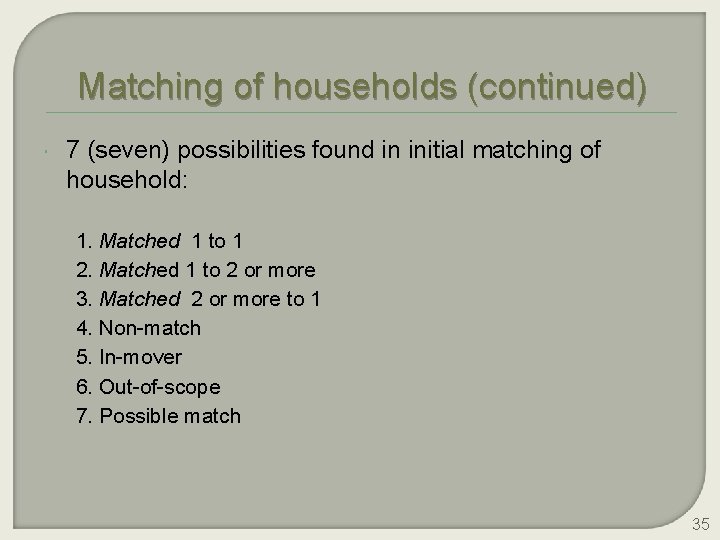 Matching of households (continued)

7 (seven) possibilities found in initial matching of household:

1. Matched 1 to 1
2. Matched 1 to 2 or more
3. Matched 2 or more to 1
4. Non-match
5. In-mover
6. Out-of-scope
7. Possible match

35